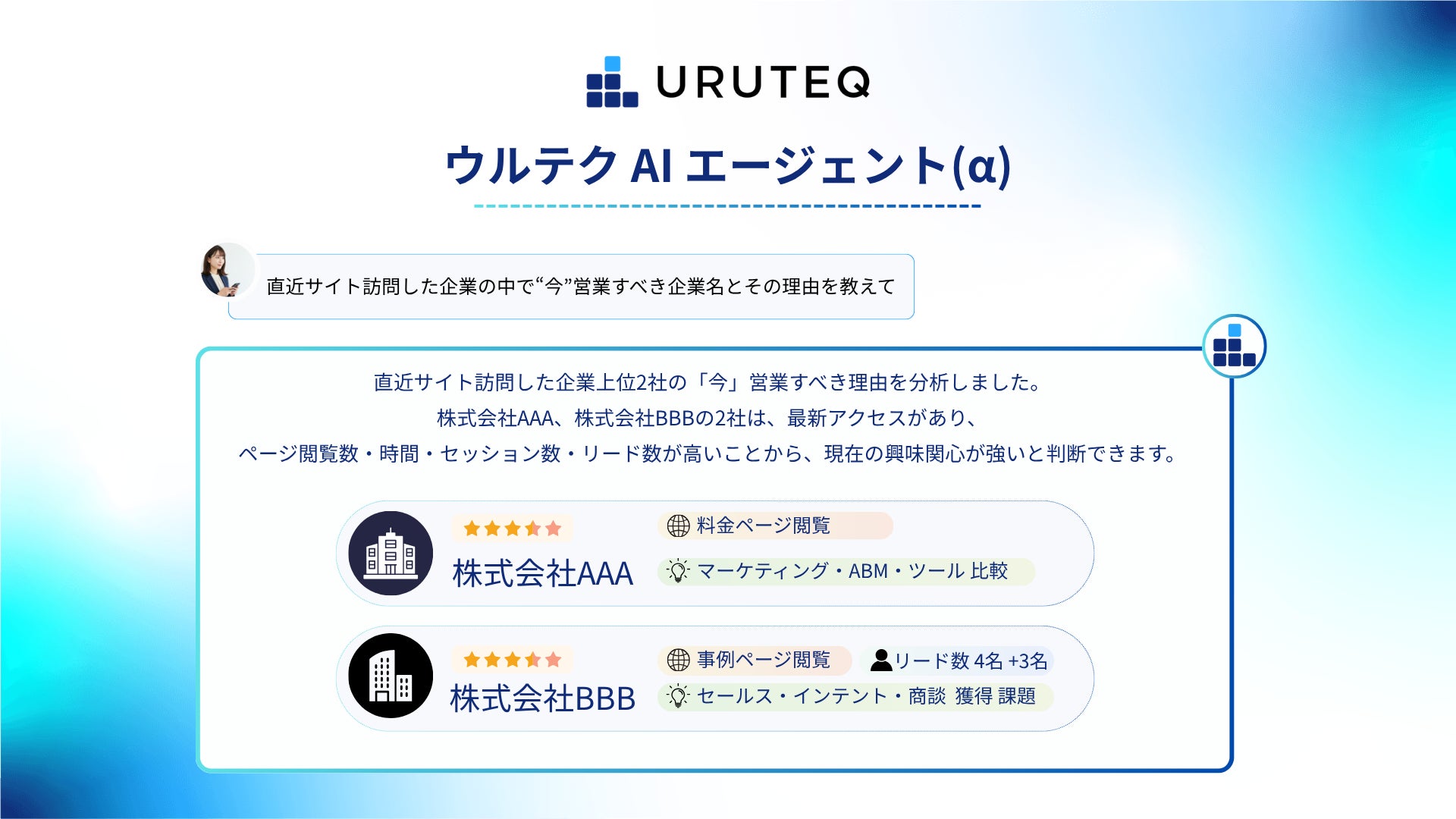 URUTEQ

ウルテク AI エージェント(α)

直近サイト訪問した企業の中で“今”営業すべき企業名とその理由を教えて

直近サイト訪問した企業上位2社の「今」営業すべき理由を分析しました。
株式会社AAA、株式会社BBBの2社は、最新アクセスがあり、
ページ閲覧数・時間・セッション数・リード数が高いことから、現在の興味関心が強いと判断できます。

株式会社AAA
料金ページ閲覧
マーケティング・ABM・ツール 比較

株式会社BBB
事例ページ閲覧
リード数 4名 +3名
セールス・インテント・商談 獲得 課題